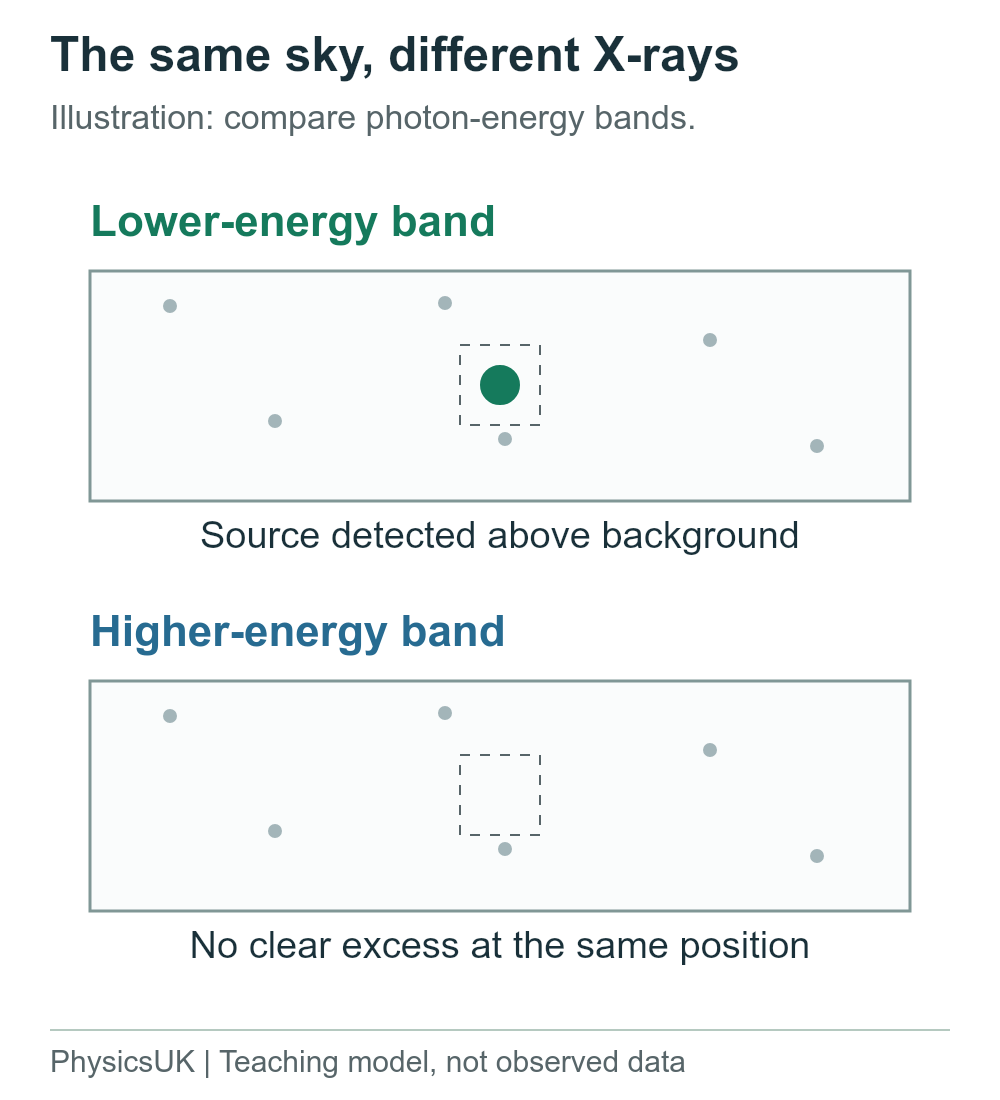 The same sky, different X-rays

Illustration: compare photon-energy bands.

Lower-energy band

Source detected above background

Higher-energy band

No clear excess at the same position

PhysicsUK | Teaching model, not observed data